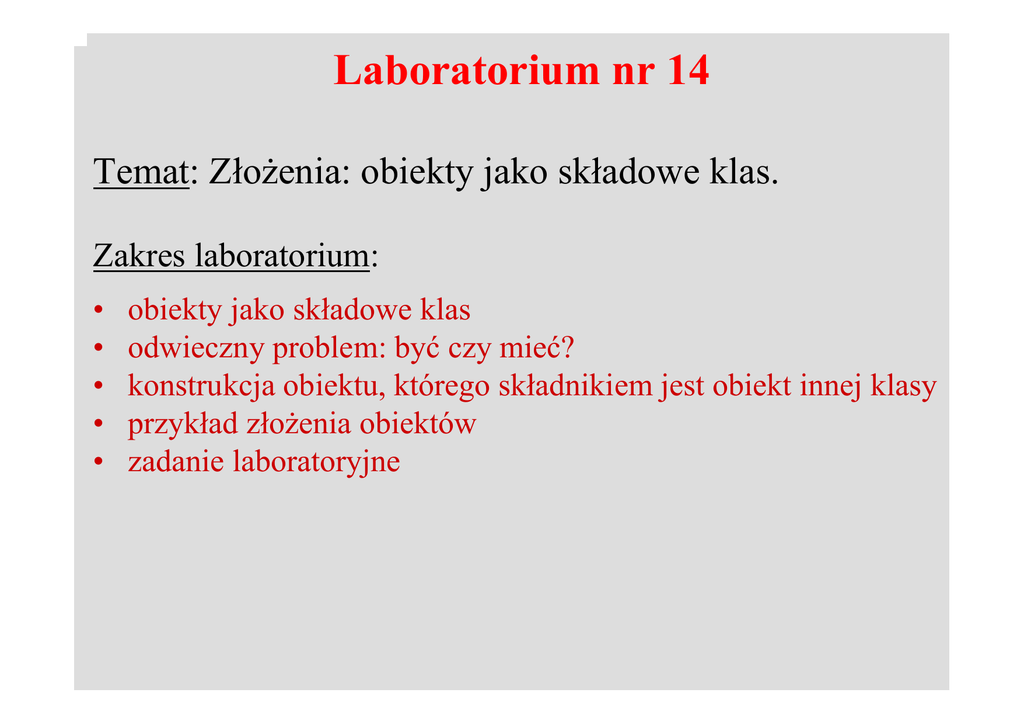 Laboratorium nr 14

Temat: Złożenia: obiekty jako składowe klas.

Zakres laboratorium:

• obiekty jako składowe klas
• odwieczny problem: być czy mieć?
• konstrukcja obiektu, którego składnikiem jest obiekt innej klasy
• przykład złożenia obiektów
• zadanie laboratoryjne